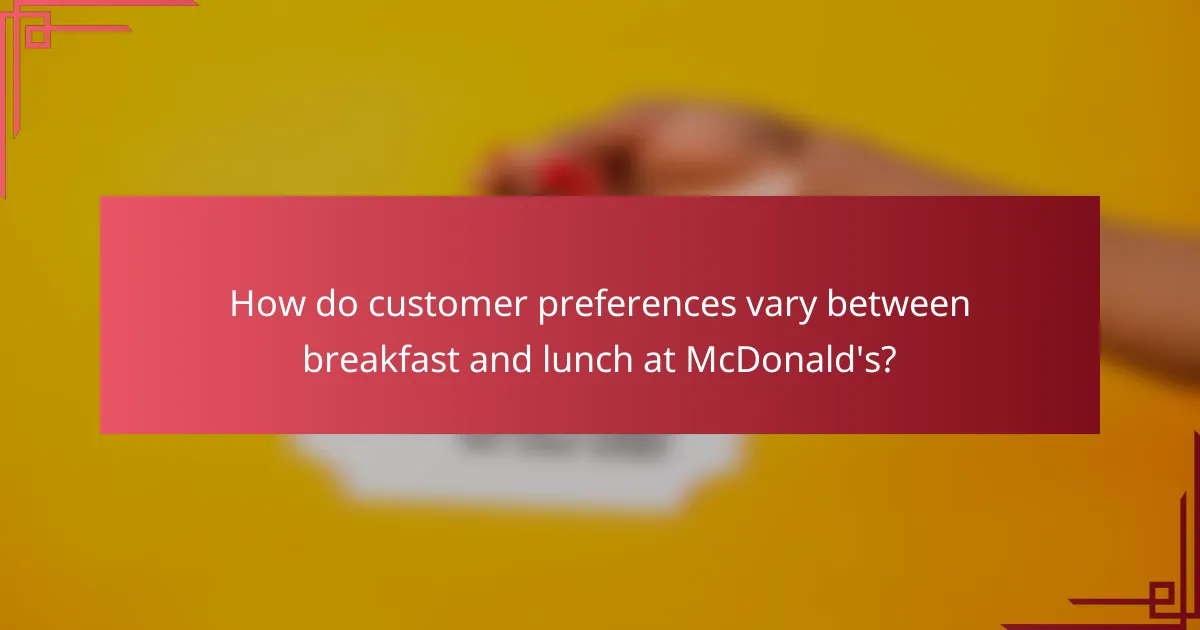 How do customer preferences vary between breakfast and lunch at McDonald's?